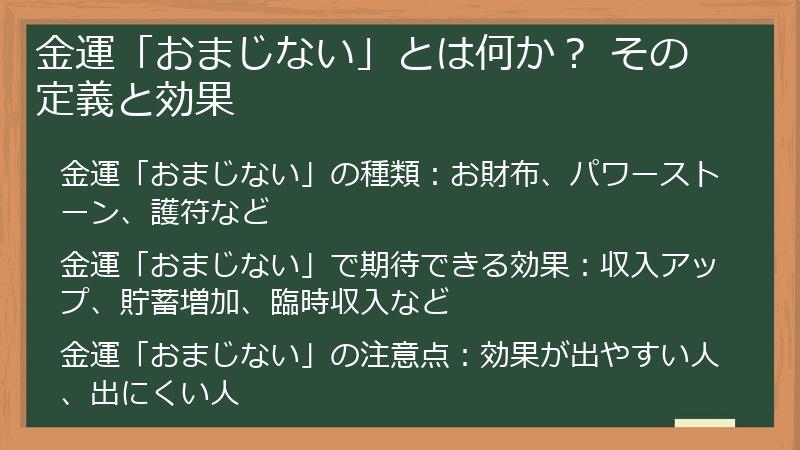 金運「おまじない」とは何か？ その定義と効果

金運「おまじない」の種類：お財布、パワーストーン、護符など

金運「おまじない」で期待できる効果：収入アップ、貯蓄増加、臨時収入など

金運「おまじない」の注意点：効果が出やすい人、出にくい人